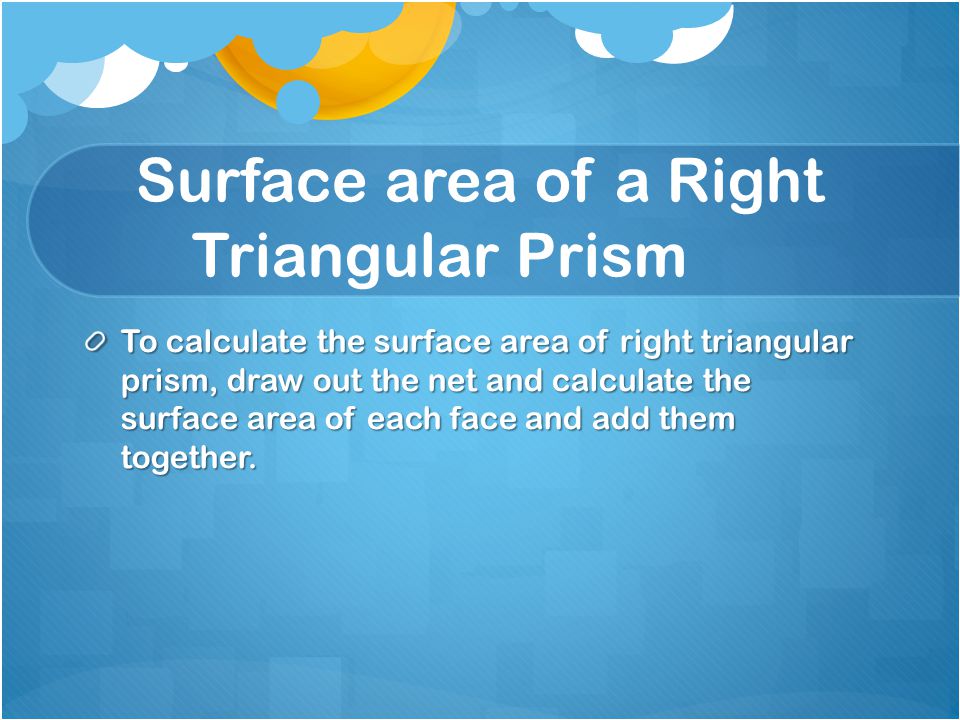 Surface area of a Right Triangular Prism

To calculate the surface area of right triangular prism, draw out the net and calculate the surface area of each face and add them together.